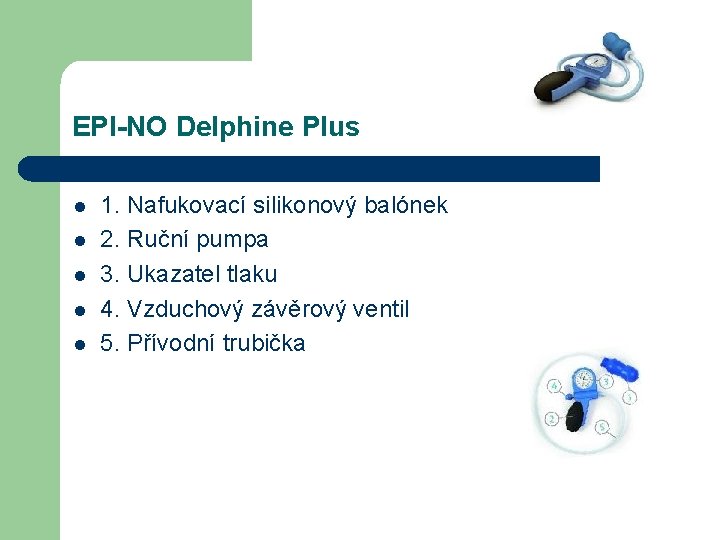 EPI-NO Delphine Plus

- 1. Nafukovací silikonový balónek
- 2. Ruční pumpa
- 3. Ukazatel tlaku
- 4. Vzduchový závěrový ventil
- 5. Přívodní trubička

4
3
1
2
5